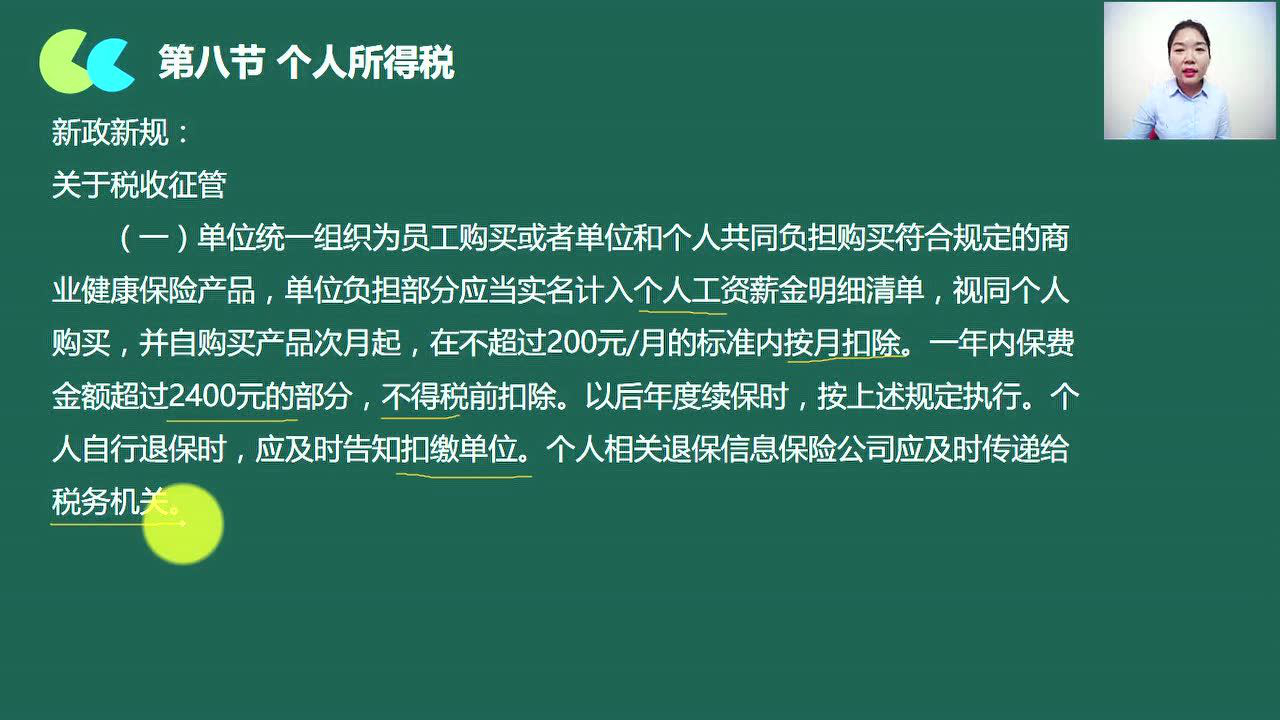 第八节 个人所得税

新政新规：

关于税收征管

（一）单位统一组织为员工购买或者单位和个人共同负担购买符合规定的商业健康保险产品，单位负担部分应当实名计入个人工资薪金明细清单，视同个人购买，并自购买产品次月起，在不超过200元/月的标准内按月扣除。一年内保费金额超过2400元的部分，不得税前扣除。以后年度续保时，按上述规定执行。个人自行退保时，应及时告知扣缴单位。个人相关退保信息保险公司应及时传递给税务机关。